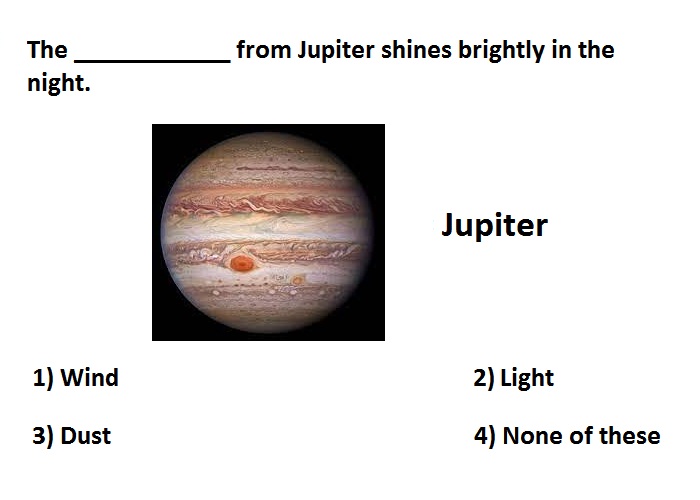 The ____________ from Jupiter shines brightly in the night.

Jupiter

1) Wind

2) Light

3) Dust

4) None of these